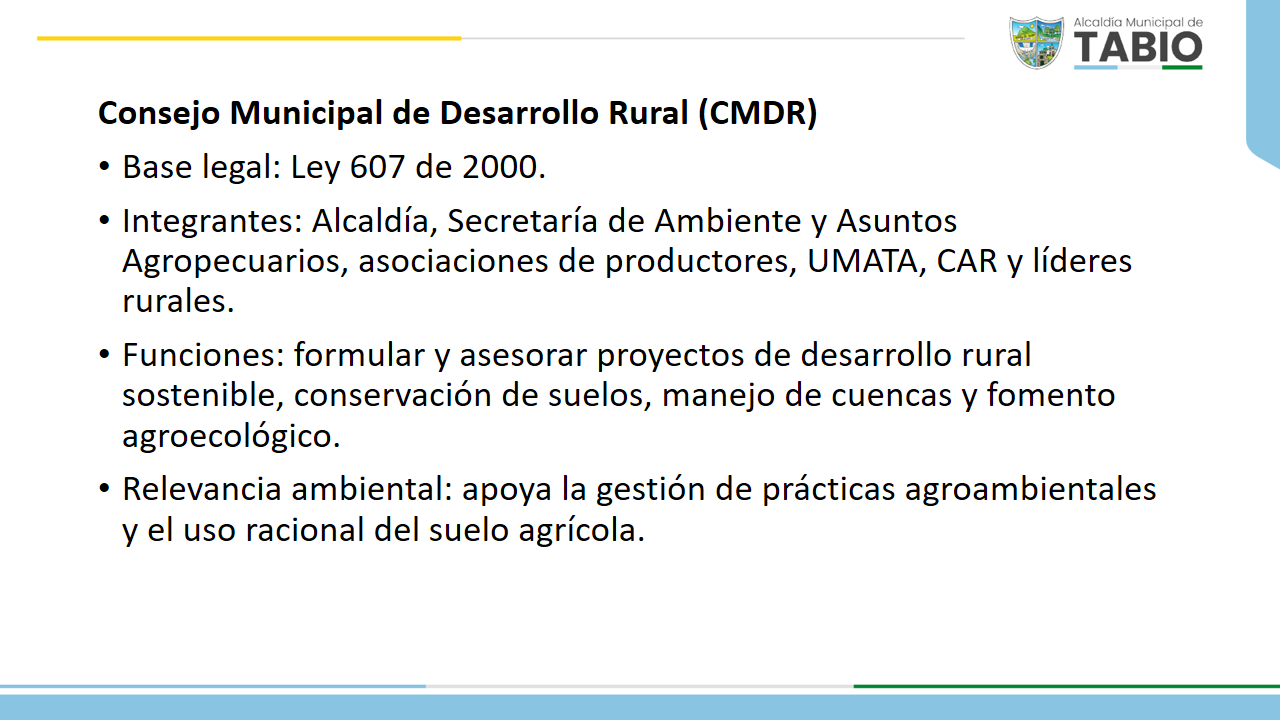 Alcaldía Municipal de
TABIO

Consejo Municipal de Desarrollo Rural (CMDR)

• Base legal: Ley 607 de 2000.

• Integrantes: Alcaldía, Secretaría de Ambiente y Asuntos Agropecuarios, asociaciones de productores, UMATA, CAR y líderes rurales.

• Funciones: formular y asesorar proyectos de desarrollo rural sostenible, conservación de suelos, manejo de cuencas y fomento agroecológico.

• Relevancia ambiental: apoya la gestión de prácticas agroambientales y el uso racional del suelo agrícola.